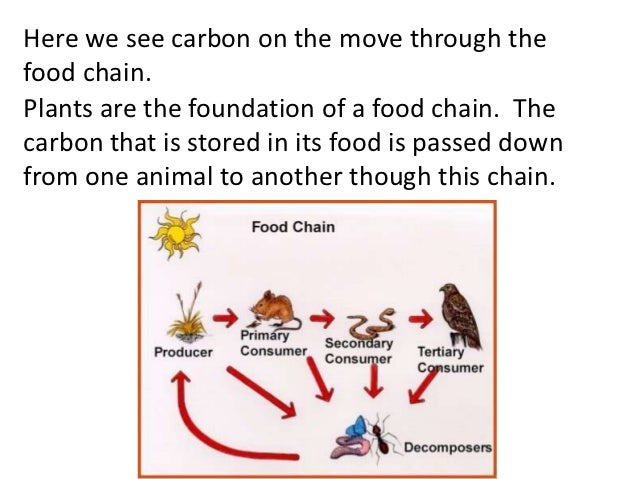 Here we see carbon on the move through the food chain.
Plants are the foundation of a food chain. The carbon that is stored in its food is passed down from one animal to another though this chain.

Food Chain

Producer

Primary Consumer

Secondary Consumer

Tertiary Consumer

Decomposers